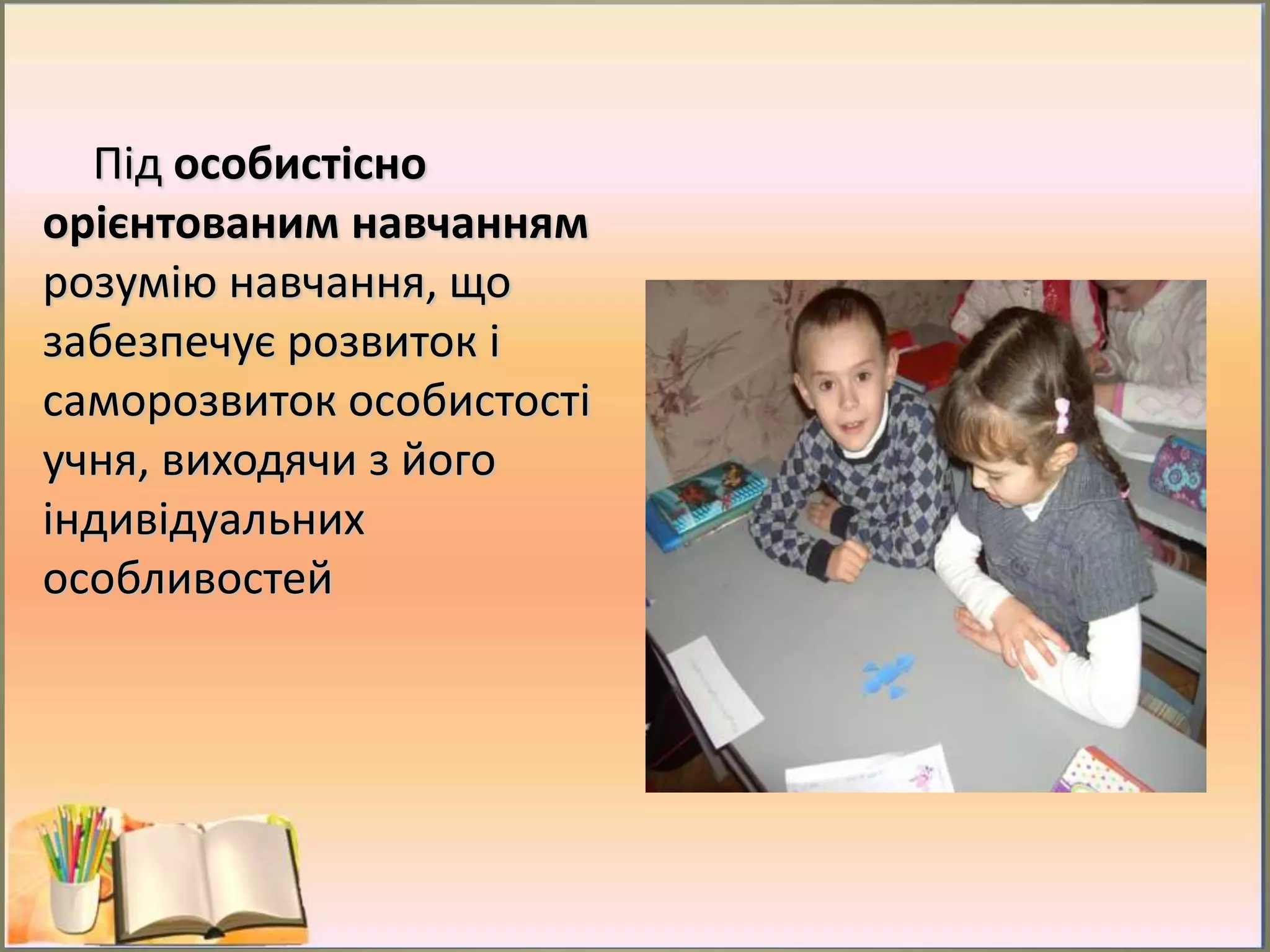 Під особистісно орієнтованим навчанням розумію навчання, що забезпечує розвиток і саморозвиток особистості учня, виходячи з його індивідуальних особливостей